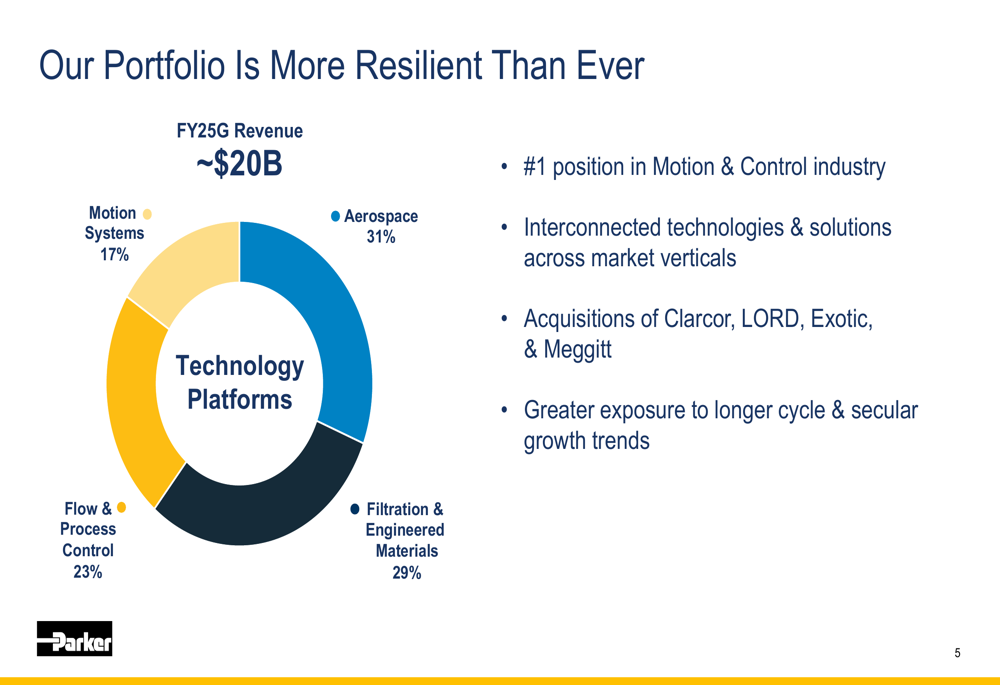 Our Portfolio Is More Resilient Than Ever

FY25G Revenue
~$20B

Motion Systems 17%

Aerospace 31%

Technology Platforms

Flow & Process Control 23%

Filtration & Engineered Materials 29%

• #1 position in Motion & Control industry

• Interconnected technologies & solutions across market verticals

• Acquisitions of Clarcor, LORD, Exotic, & Meggitt

• Greater exposure to longer cycle & secular growth trends

Parker

5